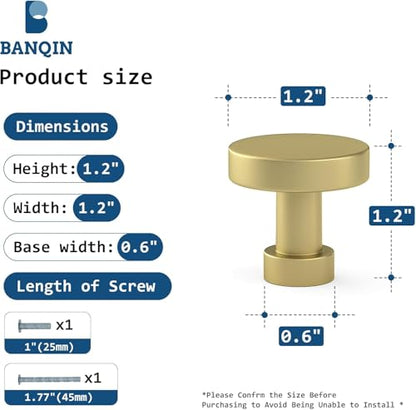 BANQIN

Product size

Dimensions

Height: 1.2"

Width: 1.2"

Base width: 0.6"

Length of Screw

x1
1"(25mm)

x1
1.77"(45mm)

1.2"

1.2"

0.6"

*Please Confrm the Size Before Purchasing to Avoid Being Unable to Install *